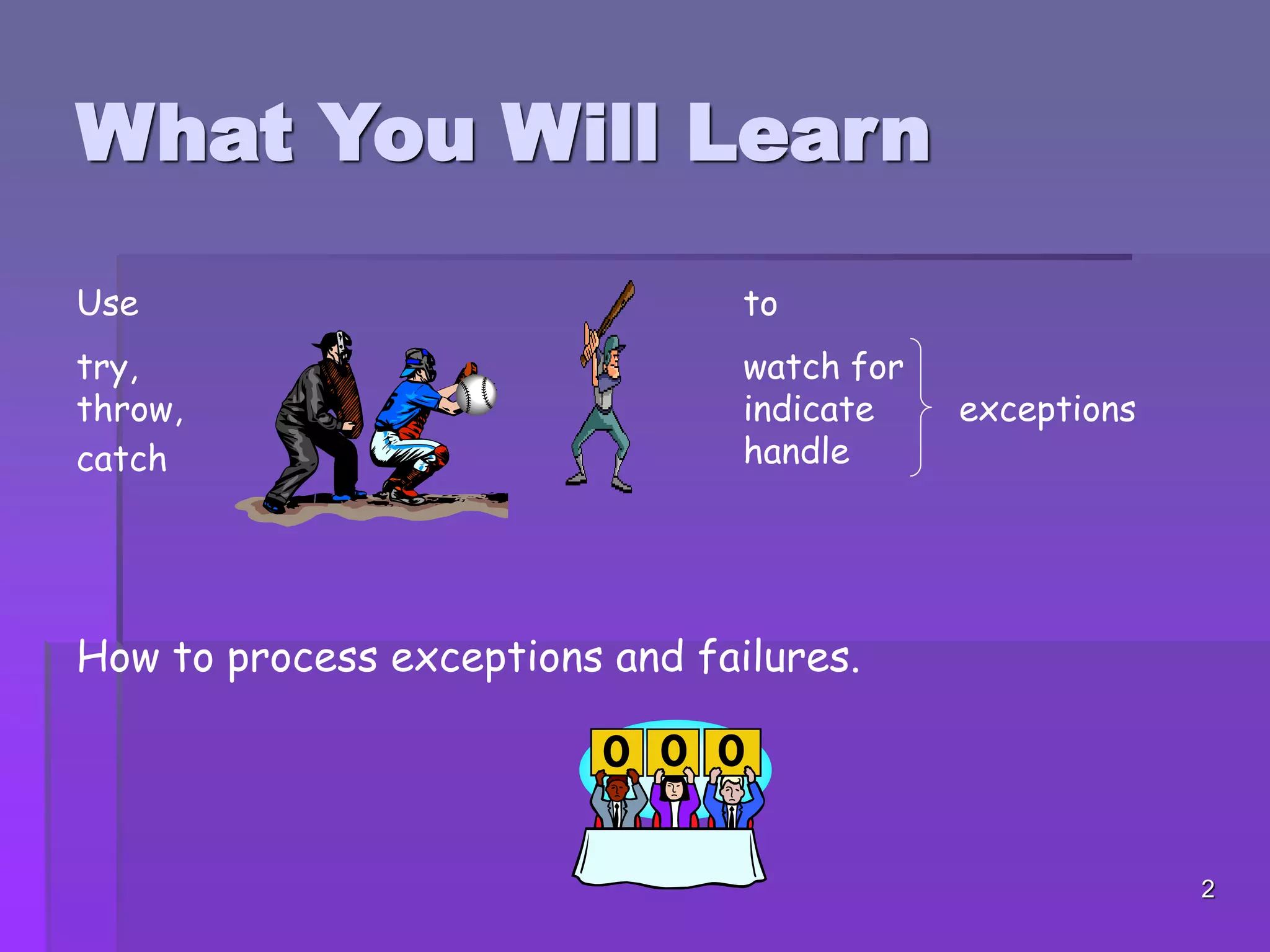 What You Will Learn

Use

try,
throw,
catch

to

watch for
indicate
handle

exceptions

How to process exceptions and failures.

0 0 0

2